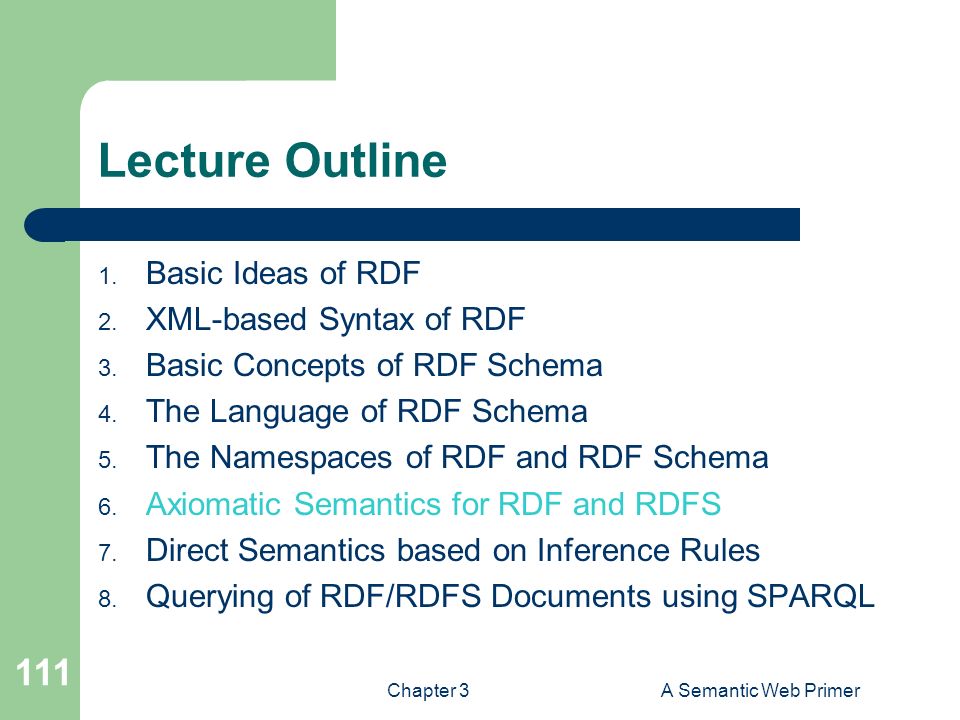 Lecture Outline

1. Basic Ideas of RDF
2. XML-based Syntax of RDF
3. Basic Concepts of RDF Schema
4. The Language of RDF Schema
5. The Namespaces of RDF and RDF Schema
6. Axiomatic Semantics for RDF and RDFS
7. Direct Semantics based on Inference Rules
8. Querying of RDF/RDFS Documents using SPARQL

111

Chapter 3

A Semantic Web Primer